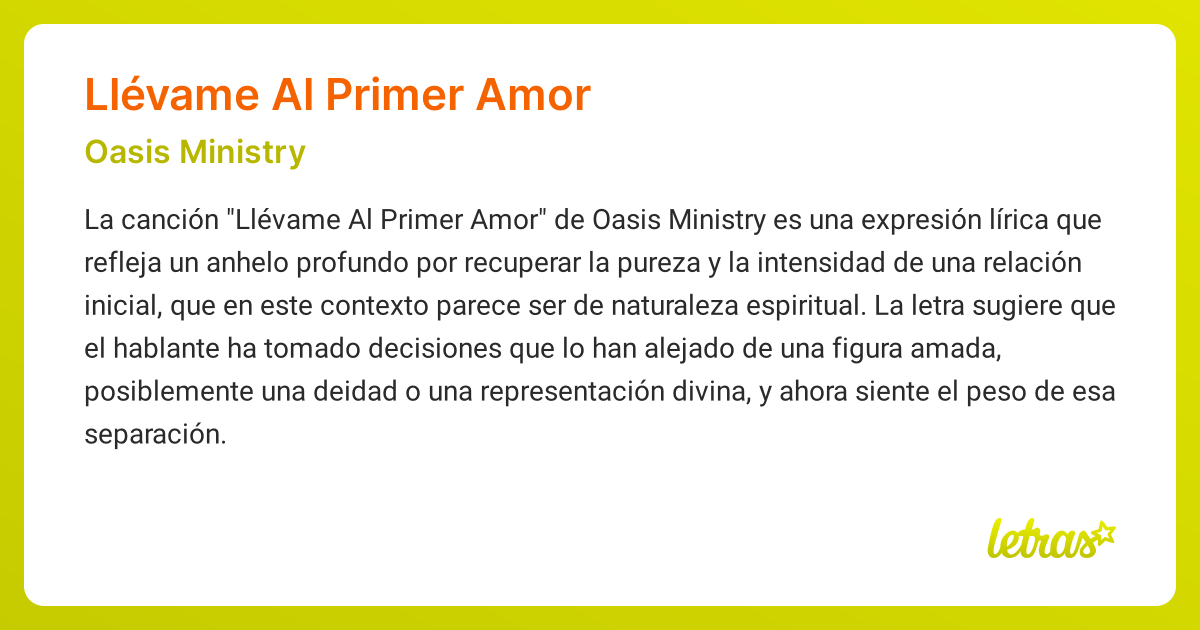 Llévame Al Primer Amor

Oasis Ministry

La canción "Llévame Al Primer Amor" de Oasis Ministry es una expresión lírica que refleja un anhelo profundo por recuperar la pureza y la intensidad de una relación inicial, que en este contexto parece ser de naturaleza espiritual. La letra sugiere que el hablante ha tomado decisiones que lo han alejado de una figura amada, posiblemente una deidad o una representación divina, y ahora siente el peso de esa separación.

letras